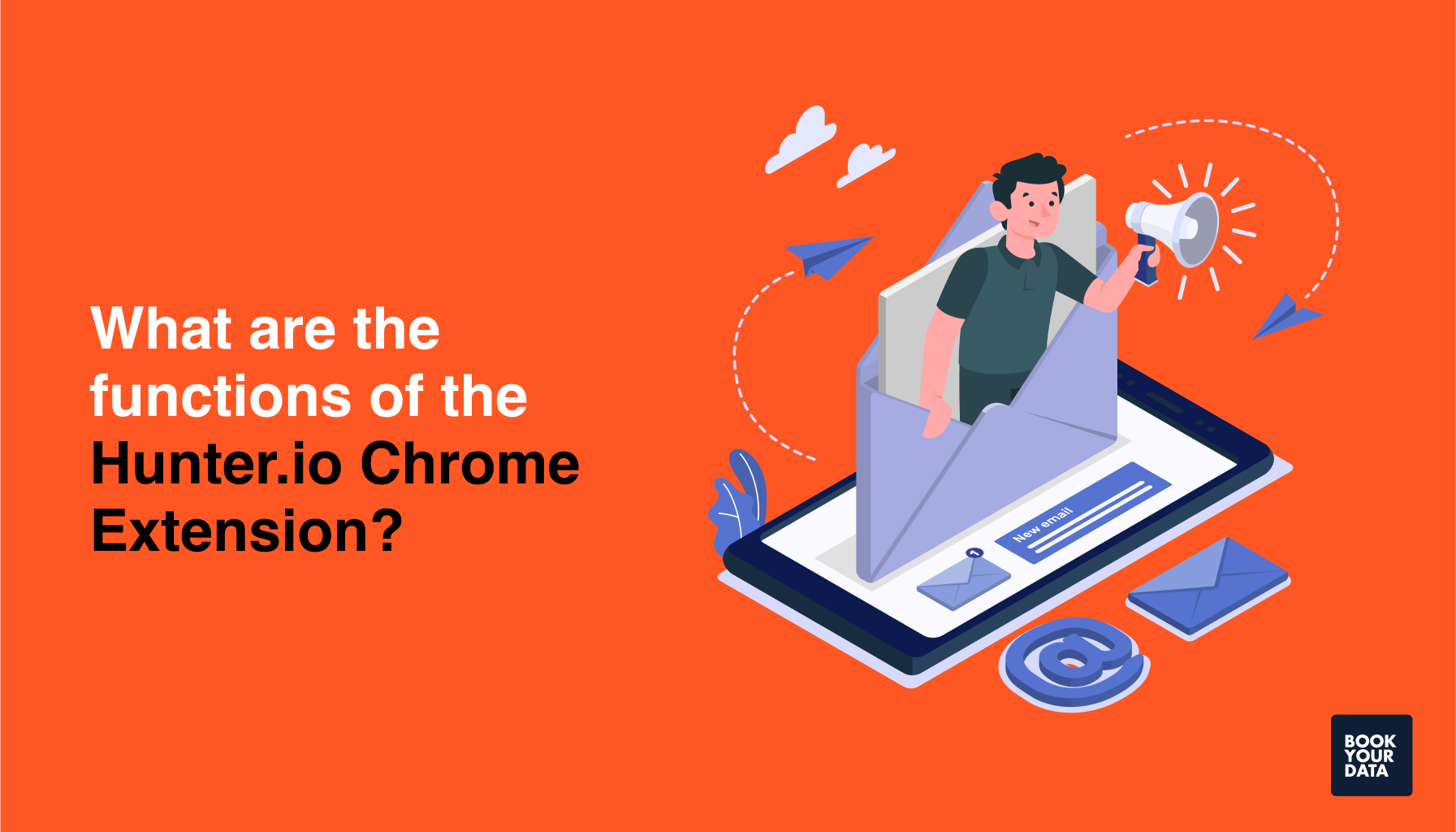 What are the functions of the Hunter.io Chrome Extension?

1

New email

BOOK YOUR DATA